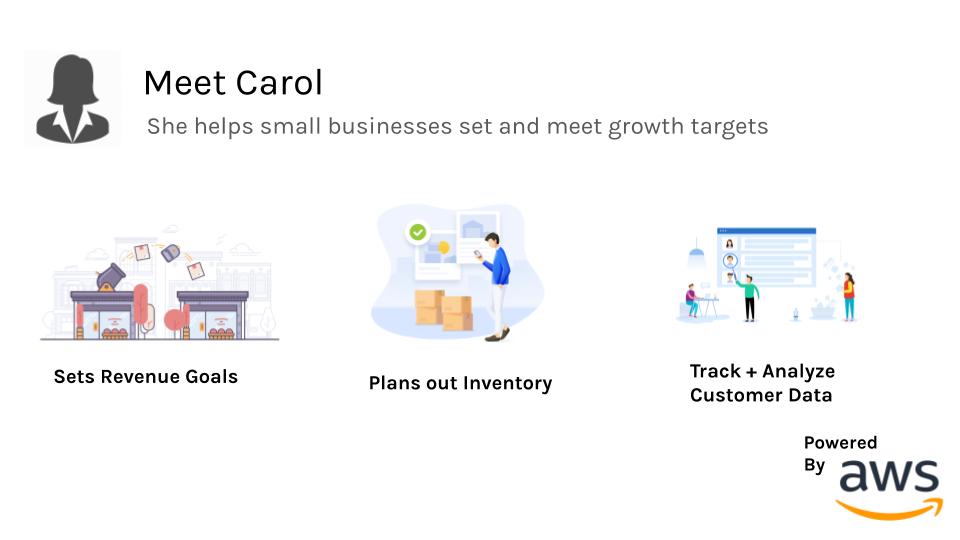 Meet Carol

She helps small businesses set and meet growth targets

Sets Revenue Goals

Plans out Inventory

Track + Analyze Customer Data

Powered By aws